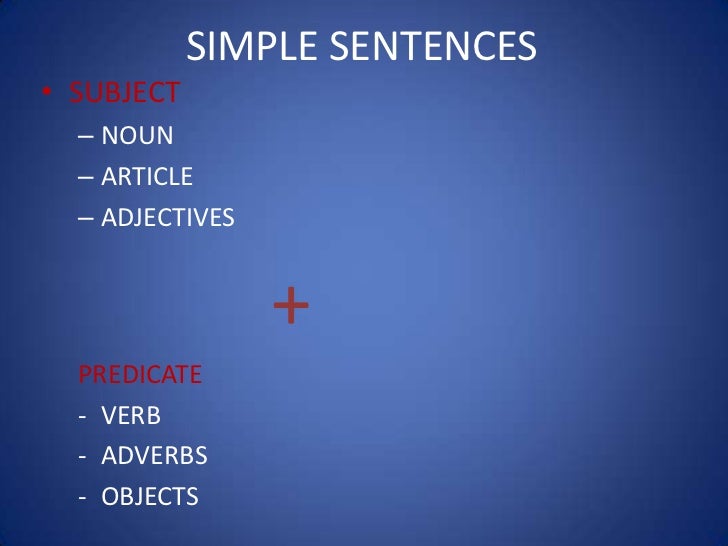 SIMPLE SENTENCES

• SUBJECT
– NOUN
– ARTICLE
– ADJECTIVES

+

PREDICATE
- VERB
- ADVERBS
- OBJECTS